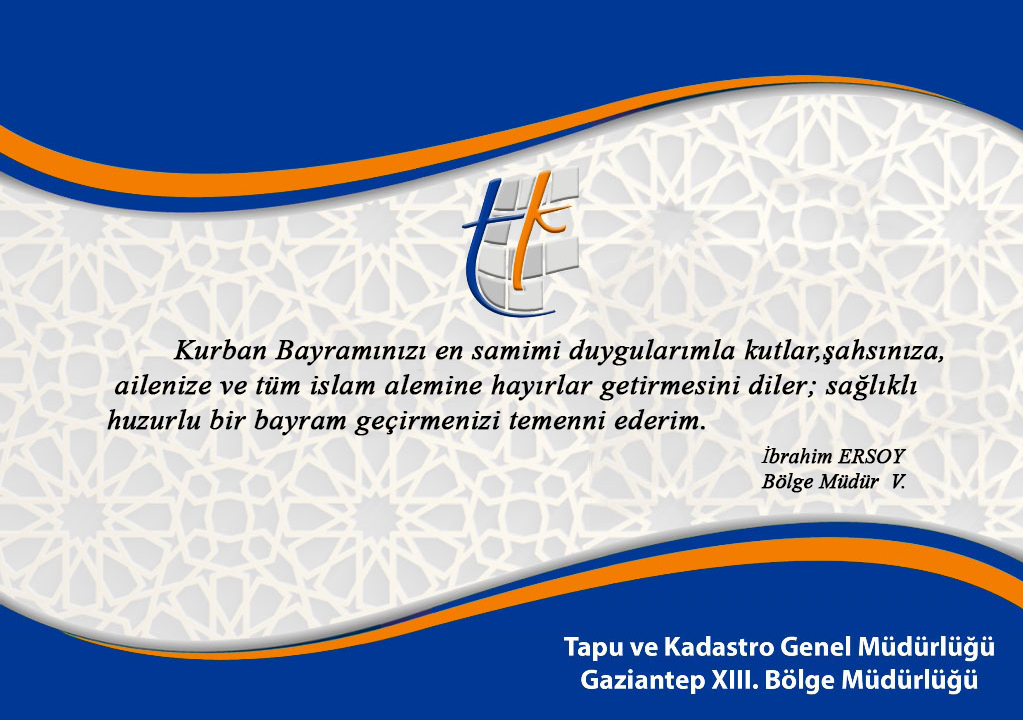 tk

Kurban Bayramınızı en samimi duygularımla kutlar,şahsınıza, ailenize ve tüm islam alemine hayırlar getirmesini diler; sağlıklı huzurlu bir bayram geçirmenizi temenni ederim.

İbrahim ERSOY
Bölge Müdür V.

Tapu ve Kadastro Genel Müdürlüğü
Gaziantep XIII. Bölge Müdürlüğü